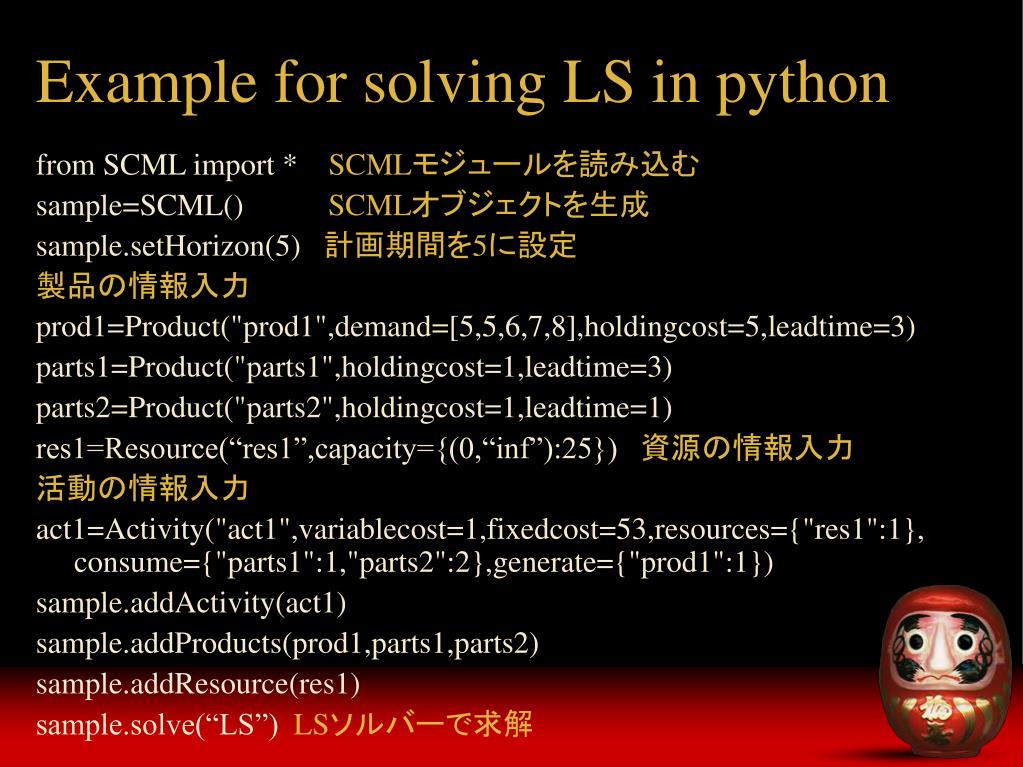 Example for solving LS in python

from SCML import * SCMLモジュールを読み込む
sample=SCML() SCMLオブジェクトを生成
sample.setHorizon(5) 計画期間を5に設定
製品の情報入力
prod1=Product("prod1",demand=[5,5,6,7,8],holdingcost=5,leadtime=3)
parts1=Product("parts1",holdingcost=1,leadtime=3)
parts2=Product("parts2",holdingcost=1,leadtime=1)
res1=Resource(“res1”,capacity={(0,“inf”):25}) 資源の情報入力
活動の情報入力
act1=Activity("act1",variablecost=1,fixedcost=53,resources={"res1":1}, consume={"parts1":1,"parts2":2},generate={"prod1":1})
sample.addActivity(act1)
sample.addProducts(prod1,parts1,parts2)
sample.addResource(res1)
sample.solve(“LS”) LSソルバーで求解